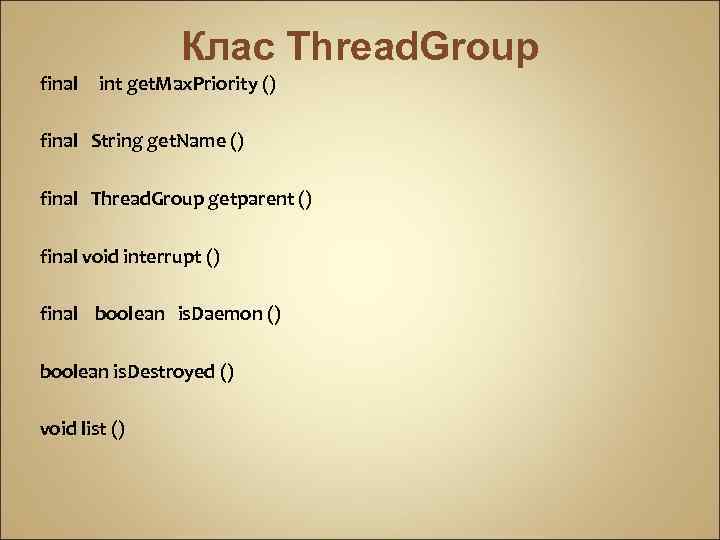 Клас ThreadGroup

final int getMaxPriority ()

final String getName ()

final ThreadGroup getparent ()

final void interrupt ()

final boolean isDaemon ()

boolean isDestroyed ()

void list ()